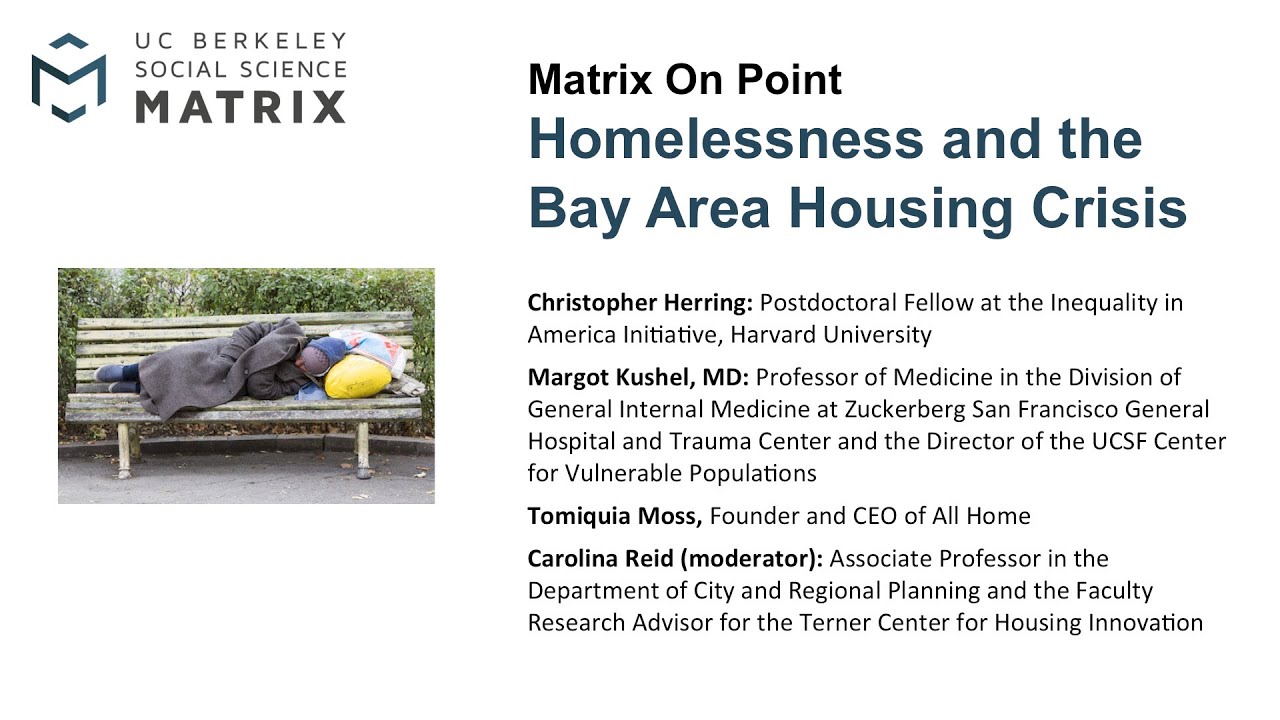 UC BERKELEY
SOCIAL SCIENCE
MATRIX

Matrix On Point
Homelessness and the Bay Area Housing Crisis

Christopher Herring: Postdoctoral Fellow at the Inequality in America Initiative, Harvard University

Margot Kushel, MD: Professor of Medicine in the Division of General Internal Medicine at Zuckerberg San Francisco General Hospital and Trauma Center and the Director of the UCSF Center for Vulnerable Populations

Tomiquia Moss, Founder and CEO of All Home

Carolina Reid (moderator): Associate Professor in the Department of City and Regional Planning and the Faculty Research Advisor for the Terner Center for Housing Innovation